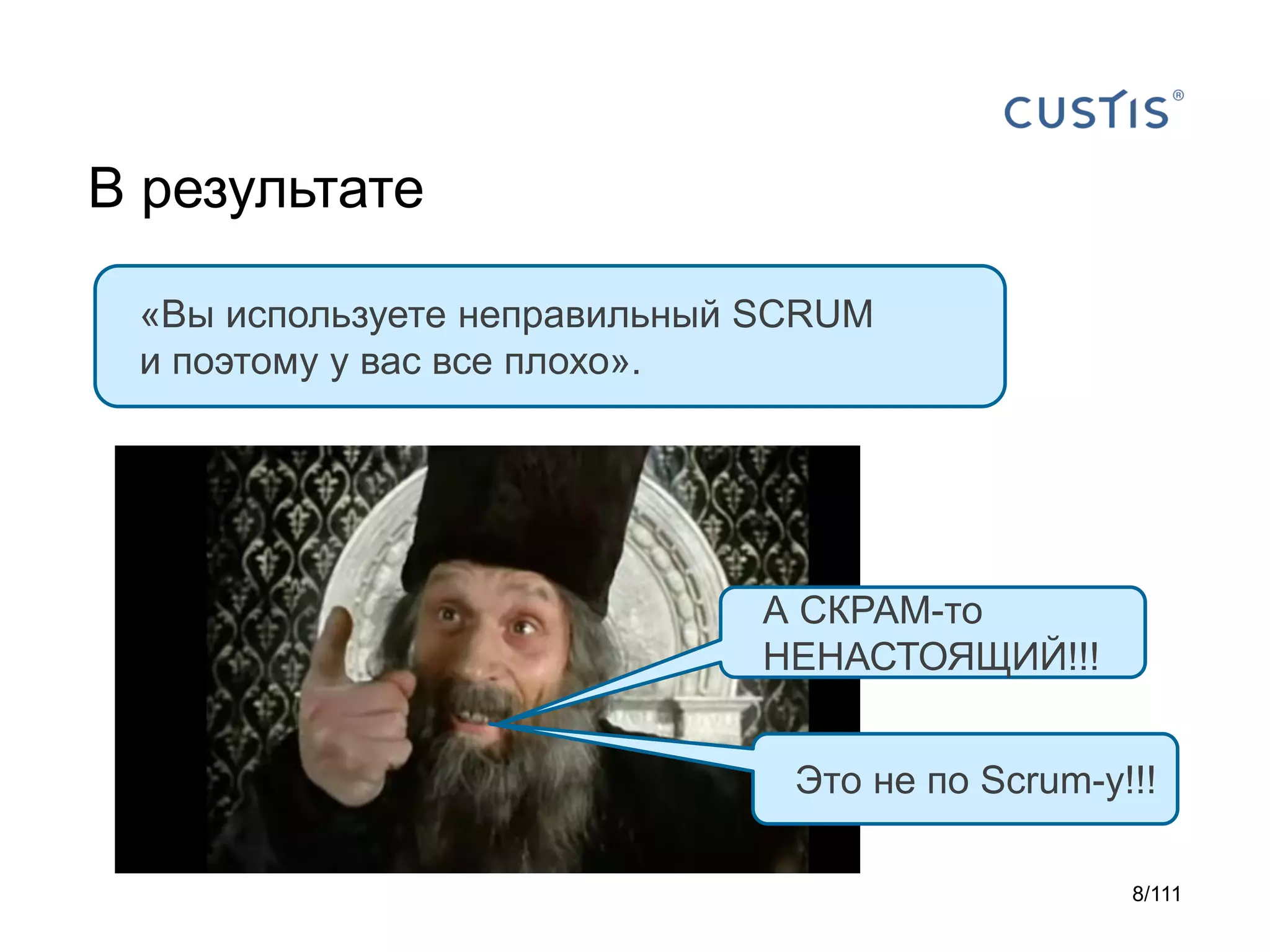 CUSTIS®

В результате

«Вы используете неправильный SCRUM и поэтому у вас все плохо».

А СКРАМ-то НЕНАСТОЯЩИЙ!!!

Это не по Scrum-у!!!

8/111